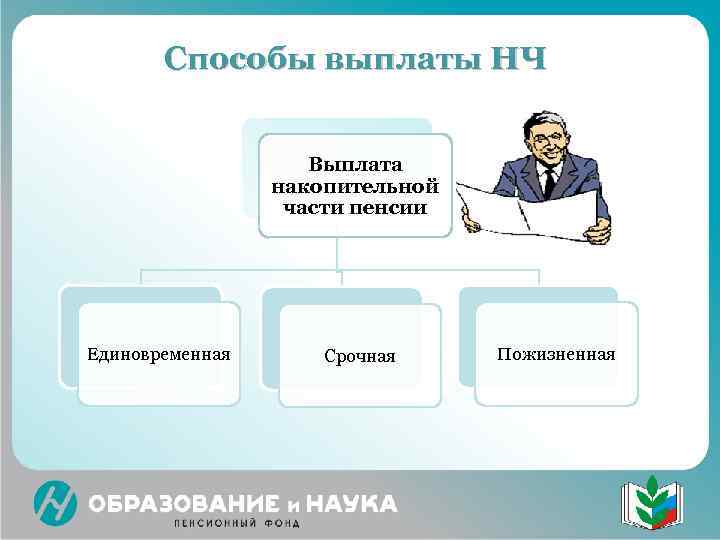 Способы выплаты НЧ

Выплата накопительной части пенсии

Единовременная

Срочная

Пожизненная

ОБРАЗОВАНИЕ и НАУКА
ПЕНСИОННЫЙ ФОНД